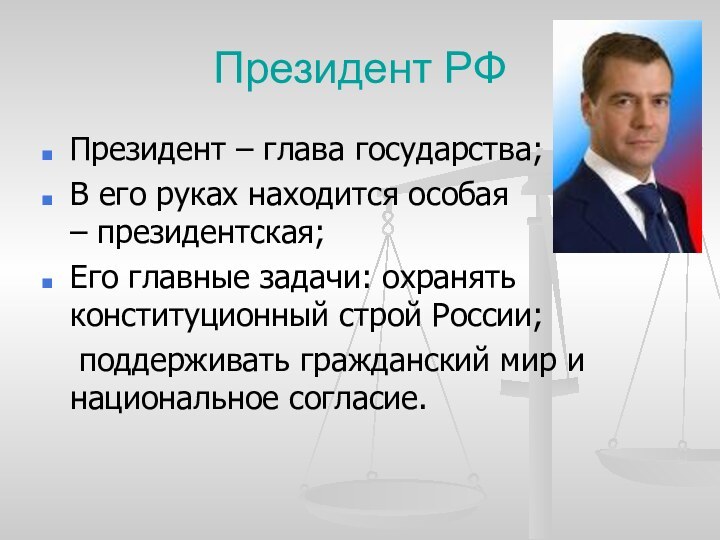 Президент РФ

Президент – глава государства;

В его руках находится особая – президентская;

Его главные задачи: охранять конституционный строй России;

поддерживать гражданский мир и национальное согласие.